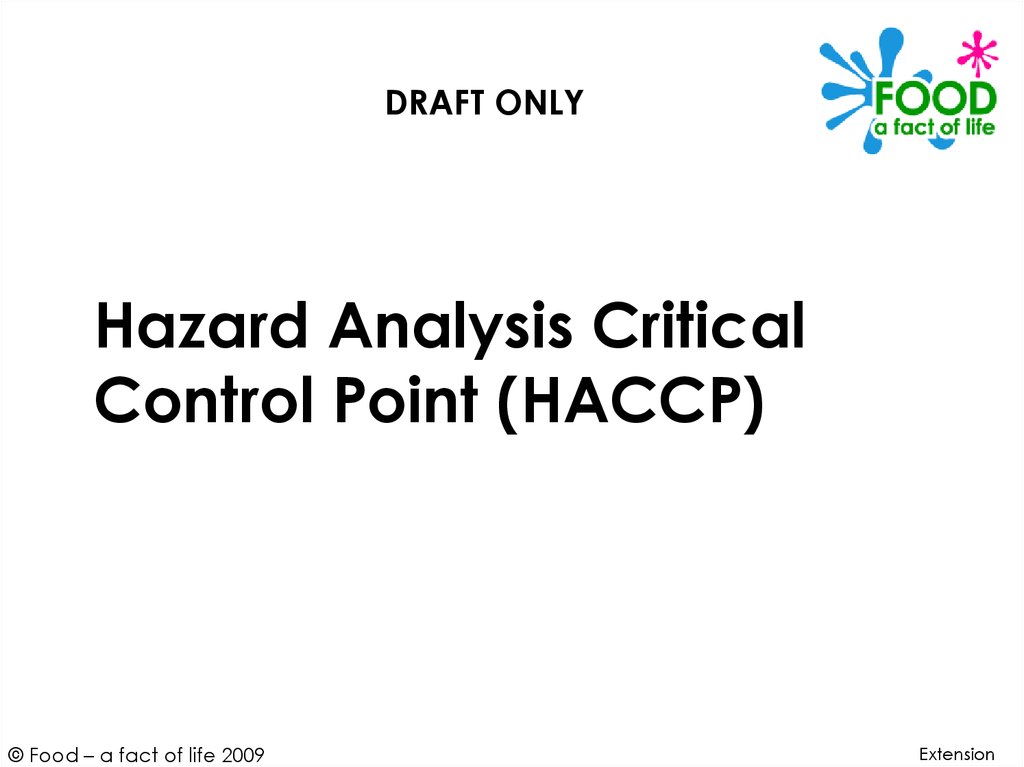 DRAFT ONLY

FOOD
a fact of life

Hazard Analysis Critical Control Point (HACCP)

© Food – a fact of life 2009

Extension